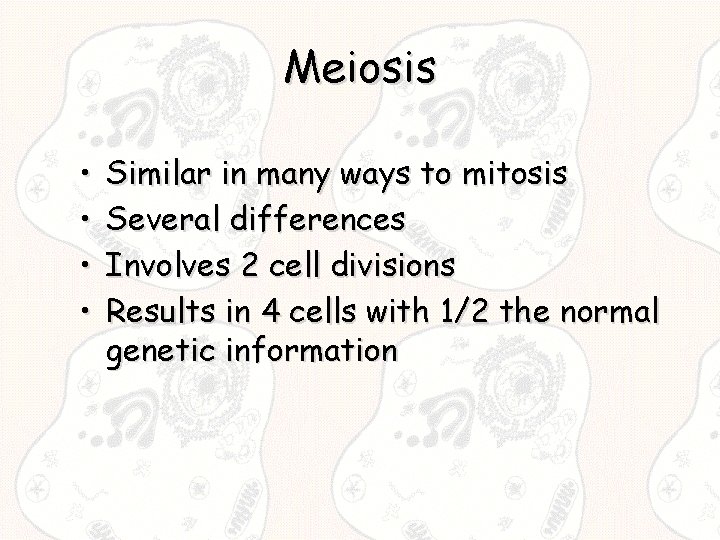 Meiosis

• Similar in many ways to mitosis
• Several differences
• Involves 2 cell divisions
• Results in 4 cells with 1/2 the normal genetic information